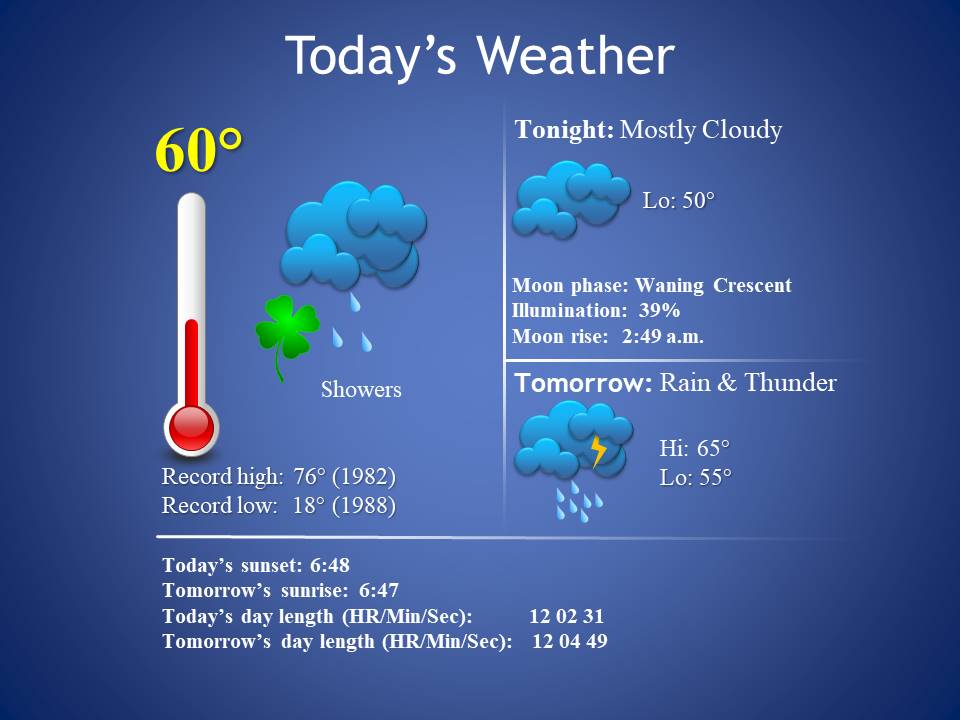 Today's Weather

60°

Showers

Record high: 76° (1982)
Record low: 18° (1988)

Tonight: Mostly Cloudy

Lo: 50°

Moon phase: Waning Crescent
Illumination: 39%
Moon rise: 2:49 a.m.

Tomorrow: Rain & Thunder

Hi: 65°
Lo: 55°

Today's sunset: 6:48
Tomorrow's sunrise: 6:47
Today's day length (HR/Min/Sec): 12 02 31
Tomorrow's day length (HR/Min/Sec): 12 04 49